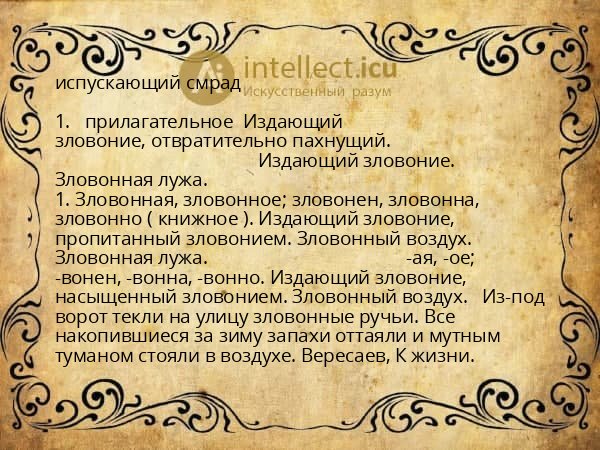 intellect.icu
Искусственный разум

испускающий смрад

1. прилагательное Издающий зловоние, отвратительно пахнущий. Издающий зловоние. Зловонная лужа.
1. Зловонная, зловонное; зловонен, зловонна, зловонно ( книжное ). Издающий зловоние, пропитанный зловонием. Зловонный воздух. Зловонная лужа. -ая, -ое; -вонен, -вонна, -вонно. Издающий зловоние, насыщенный зловонием. Зловонный воздух. Из-под ворот текли на улицу зловонные ручьи. Все накопившиеся за зиму запахи оттаяли и мутным туманом стояли в воздухе. Вересаев, К жизни.